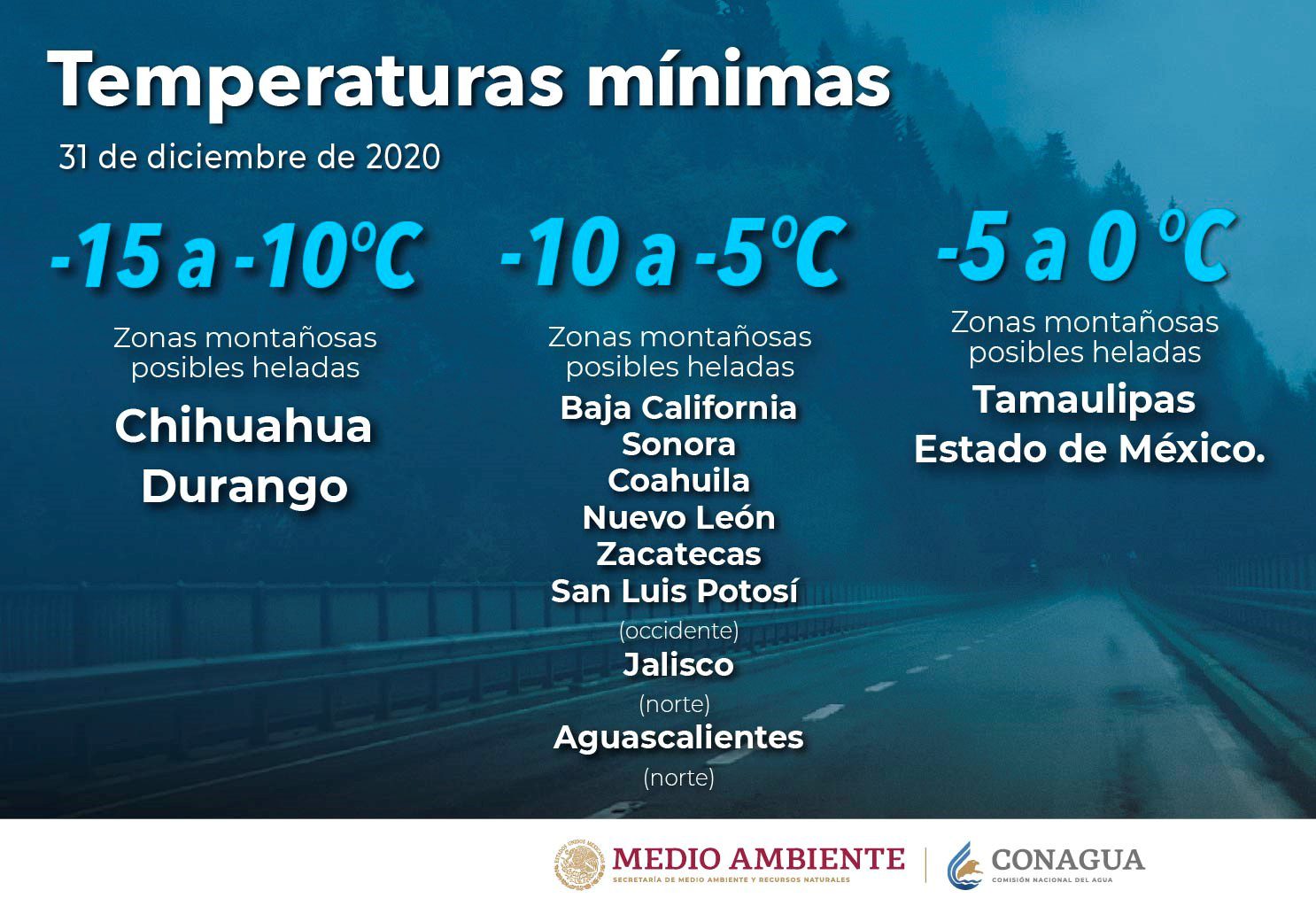 Temperaturas mínimas

31 de diciembre de 2020

-15 a -10°C

Zonas montañosas posibles heladas

Chihuahua
Durango

-10 a -5°C

Zonas montañosas posibles heladas

Baja California
Sonora
Coahuila
Nuevo León
Zacatecas
San Luis Potosí
(occidente)
Jalisco
(norte)
Aguascalientes
(norte)

-5 a 0 °C

Zonas montañosas posibles heladas

Tamaulipas
Estado de México.

ESTADOS UNIDOS MEXICANOS

MEDIO AMBIENTE
SECRETARÍA DE MEDIO AMBIENTE Y RECURSOS NATURALES

CONAGUA
COMISIÓN NACIONAL DEL AGUA